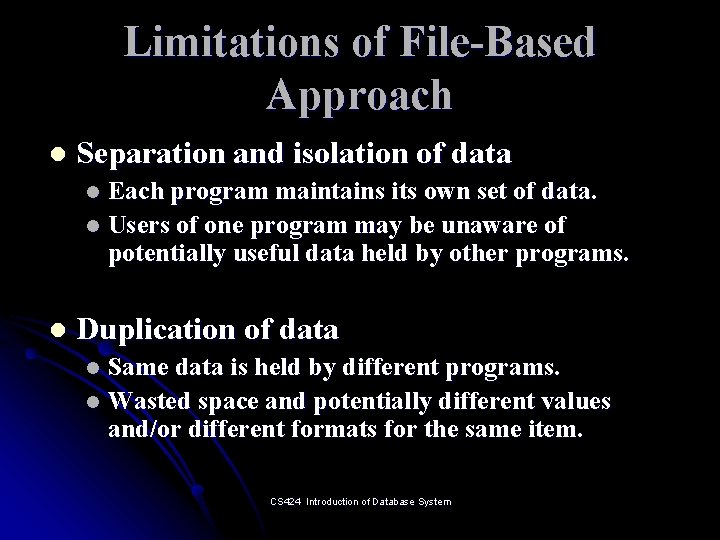 Limitations of File-Based Approach

- Separation and isolation of data
  - Each program maintains its own set of data.
  - Users of one program may be unaware of potentially useful data held by other programs.

- Duplication of data
  - Same data is held by different programs.
  - Wasted space and potentially different values and/or different formats for the same item.

CS424 Introduction of Database System